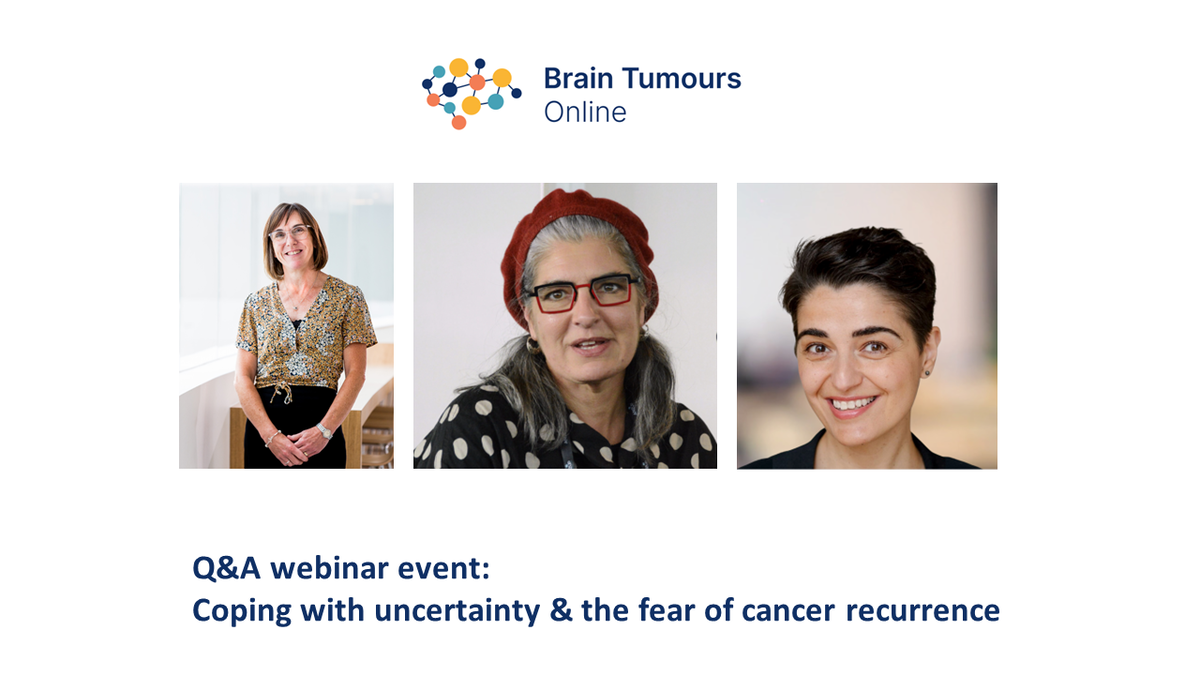 Brain Tumours
Online

Q&A webinar event:
Coping with uncertainty & the fear of cancer recurrence